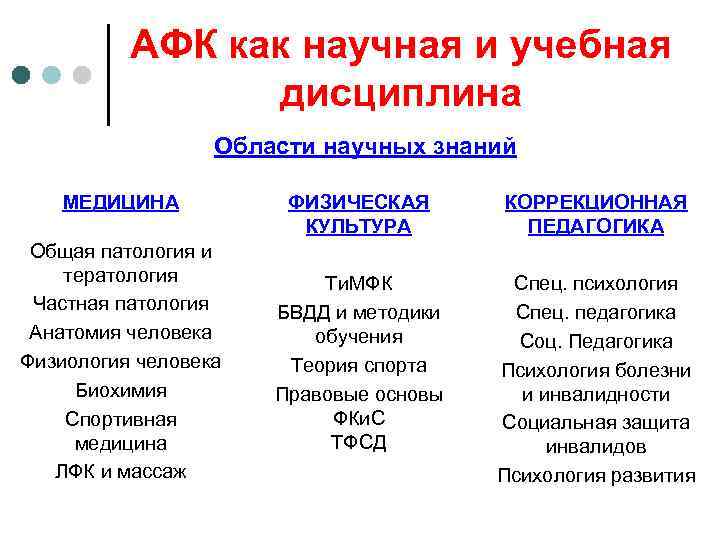 АФК как научная и учебная дисциплина

Области научных знаний

МЕДИЦИНА

Общая патология и тератология

Частная патология

Анатомия человека

Физиология человека

Биохимия

Спортивная медицина

ЛФК и массаж

ФИЗИЧЕСКАЯ КУЛЬТУРА

ТиМФК

БВДД и методики обучения

Теория спорта

Правовые основы ФКиС

ТФСД

КОРРЕКЦИОННАЯ ПЕДАГОГИКА

Спец. психология

Спец. педагогика

Соц. Педагогика

Психология болезни и инвалидности

Социальная защита инвалидов

Психология развития